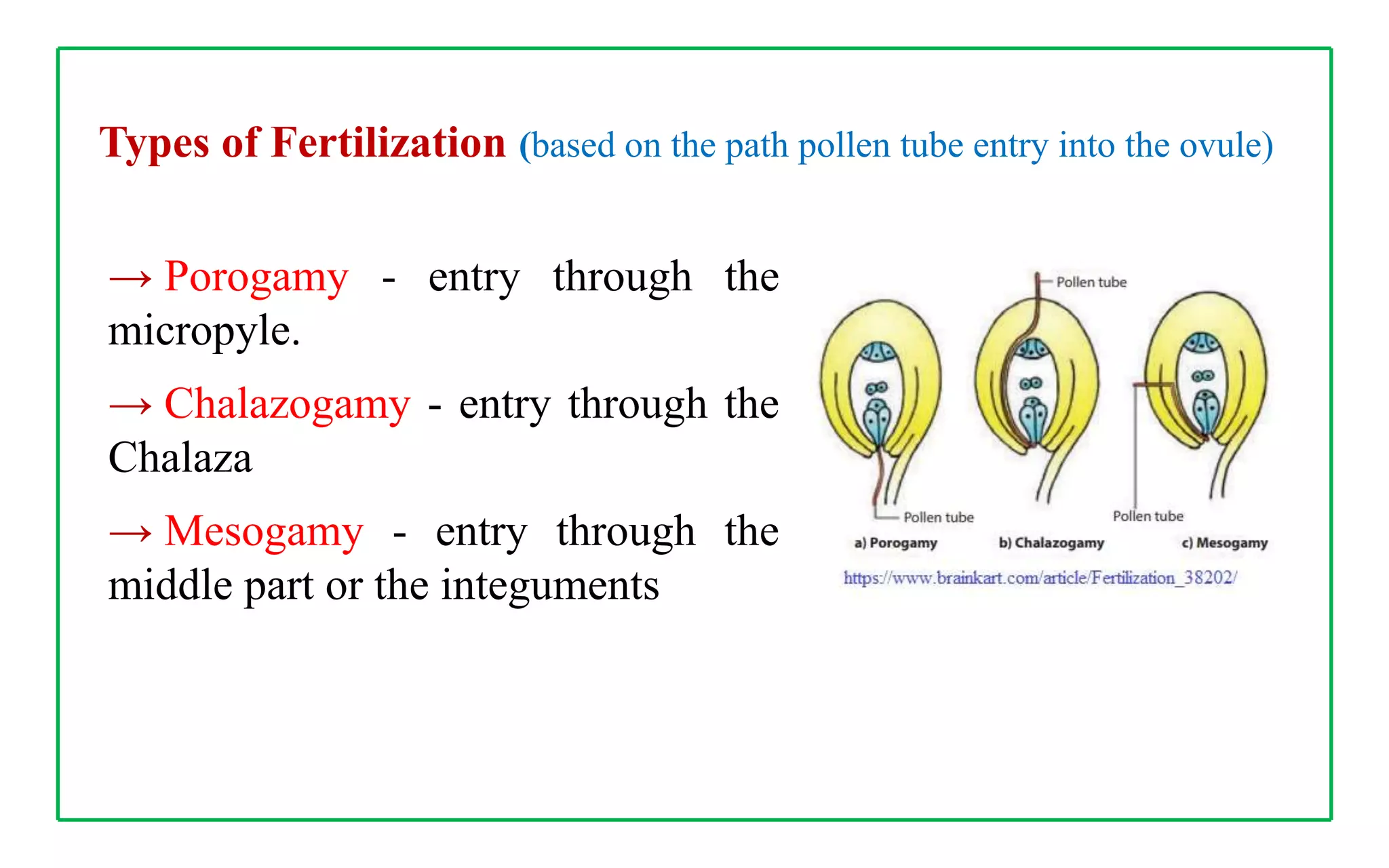 Types of Fertilization (based on the path pollen tube entry into the ovule)

→ Porogamy - entry through the micropyle.

→ Chalazogamy - entry through the Chalaza

→ Mesogamy - entry through the middle part or the integuments

Pollen tube

Pollen tube

Pollen tube

a) Porogamy

b) Chalazogamy

c) Mesogamy

https://www.brainkart.com/article/Fertilization_38202/